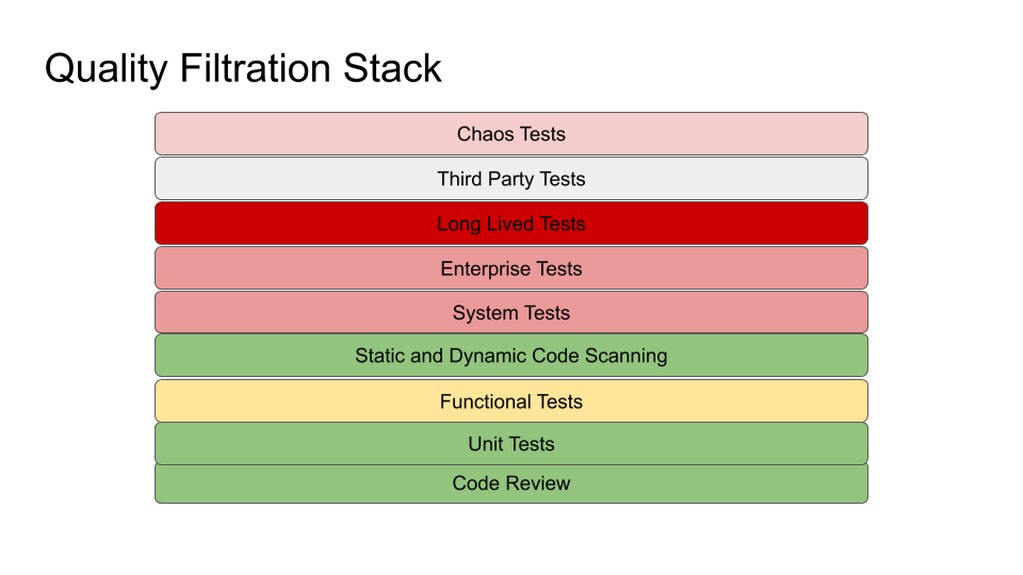 Quality Filtration Stack

Chaos Tests

Third Party Tests

Long Lived Tests

Enterprise Tests

System Tests

Static and Dynamic Code Scanning

Functional Tests

Unit Tests

Code Review